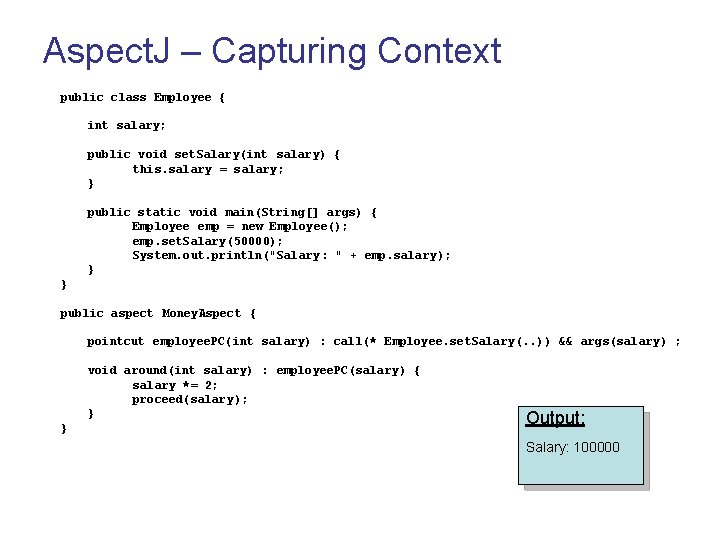 AspectJ – Capturing Context

public class Employee {

int salary;

public void setSalary(int salary) {
this.salary = salary;
}

public static void main(String[] args) {
Employee emp = new Employee();
emp.setSalary(50000);
System.out.println("Salary: " + emp.salary);
}
}

public aspect MoneyAspect {

pointcut employeePC(int salary) : call(* Employee.setSalary(..)) && args(salary) ;

void around(int salary) : employeePC(salary) {
salary *= 2;
proceed(salary);
}
}

Output:

Salary: 100000